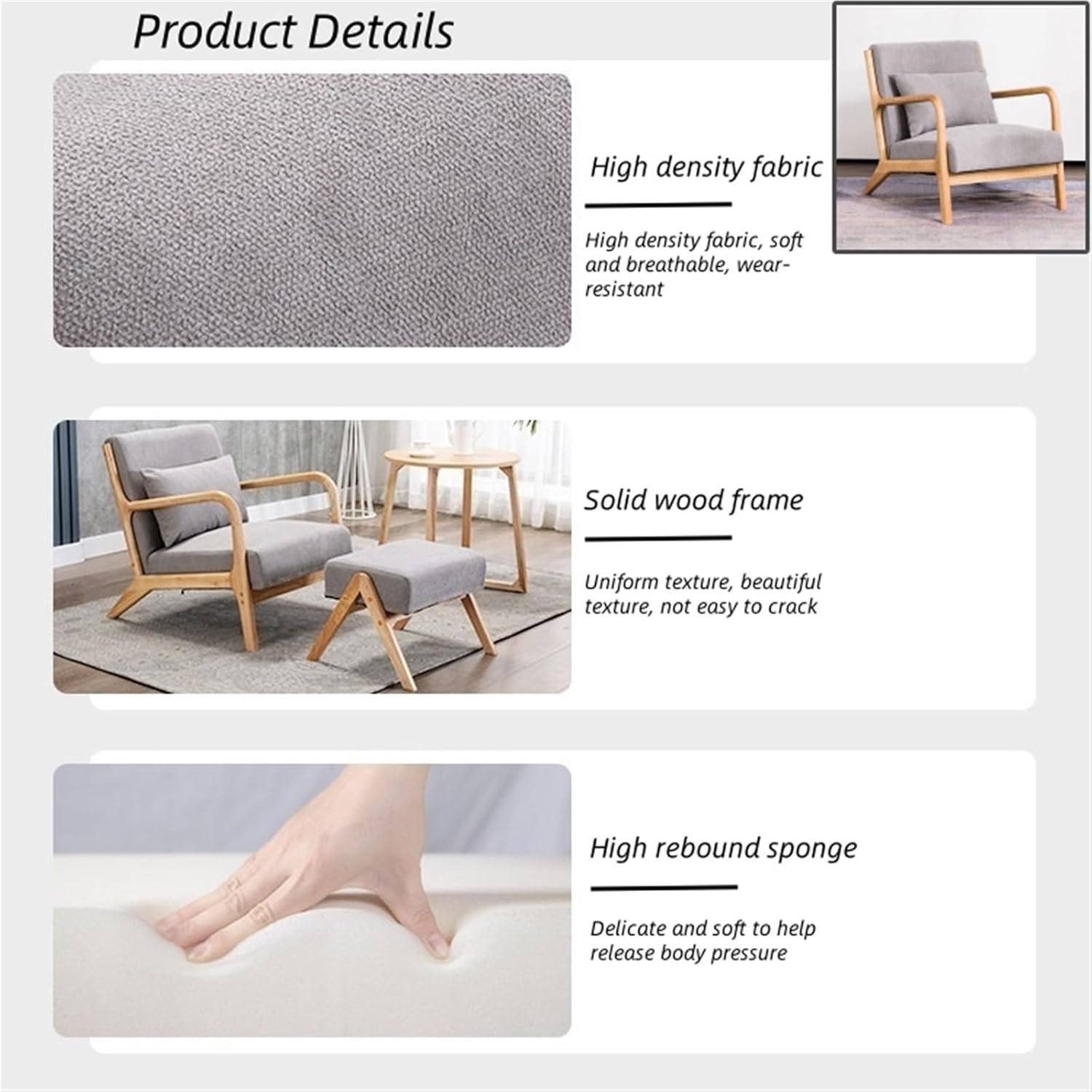 Product Details

High density fabric

High density fabric, soft and breathable, wear-resistant

Solid wood frame

Uniform texture, beautiful texture, not easy to crack

High rebound sponge

Delicate and soft to help release body pressure